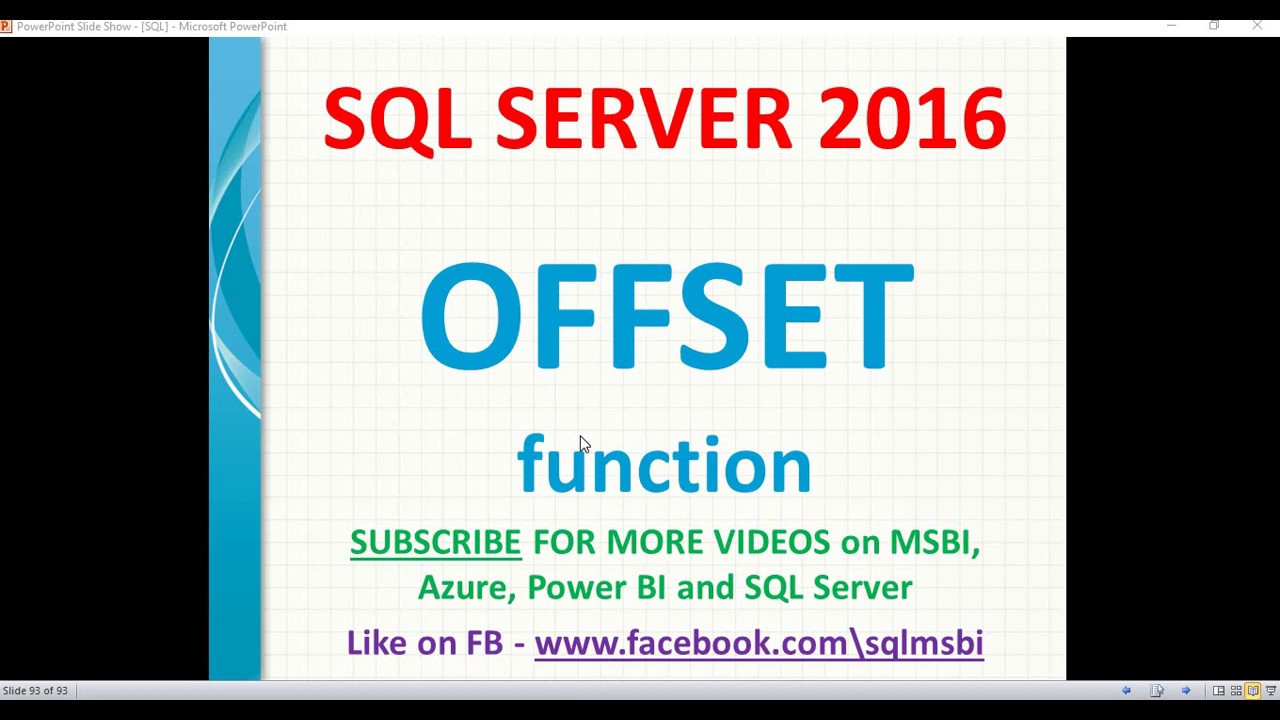 PowerPoint Slide Show - [SQL] - Microsoft PowerPoint

SQL SERVER 2016

OFFSET

function

SUBSCRIBE FOR MORE VIDEOS on MSBI, Azure, Power BI and SQL Server

Like on FB - www.facebook.com\sqlmsbi

Slide 93 of 93